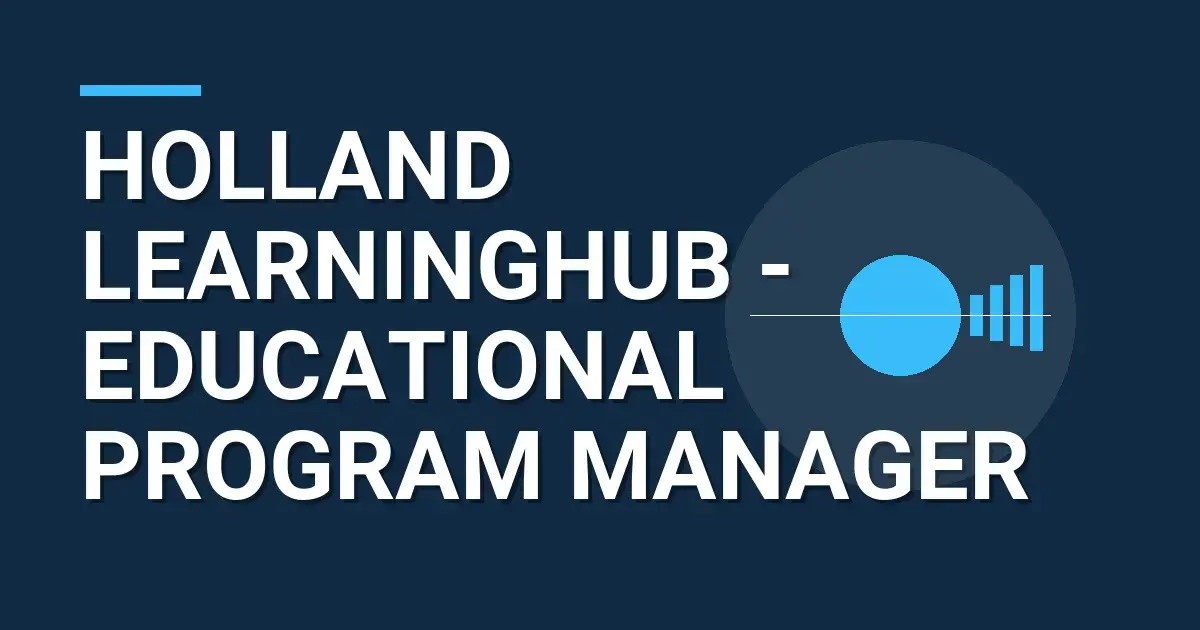 HOLLAND LEARNINGHUB - EDUCATIONAL PROGRAM MANAGER